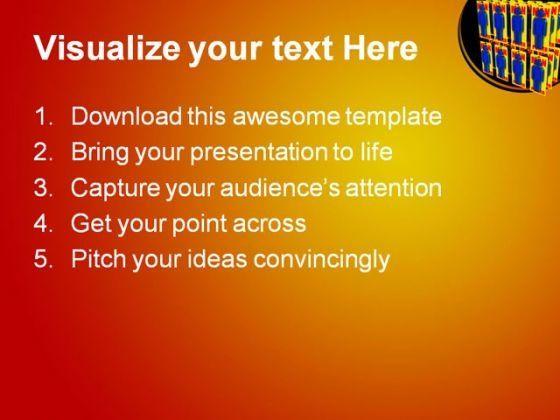 Visualize your text Here

1. Download this awesome template
2. Bring your presentation to life
3. Capture your audience's attention
4. Get your point across
5. Pitch your ideas convincingly